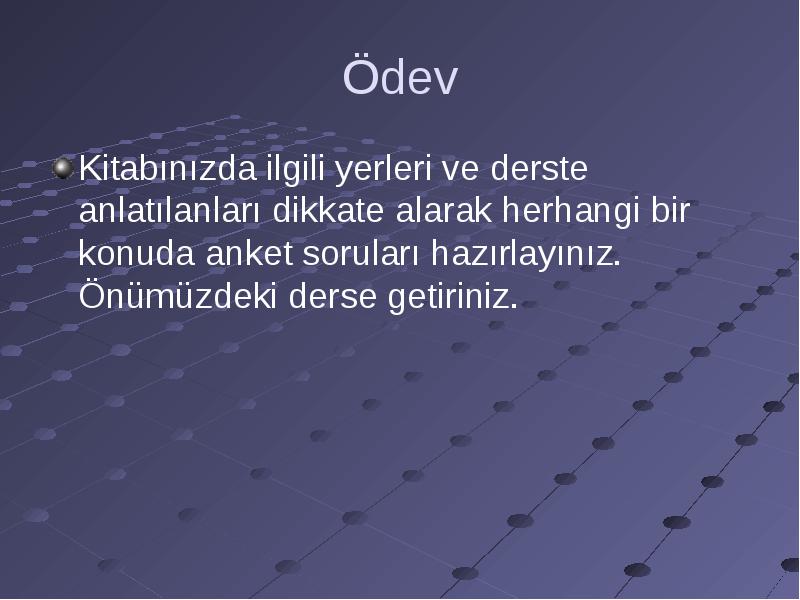 Ödev

Kitabınızda ilgili yerleri ve derste anlatılanları dikkate alarak herhangi bir konuda anket soruları hazırlayınız. Önümüzdeki derse getiriniz.